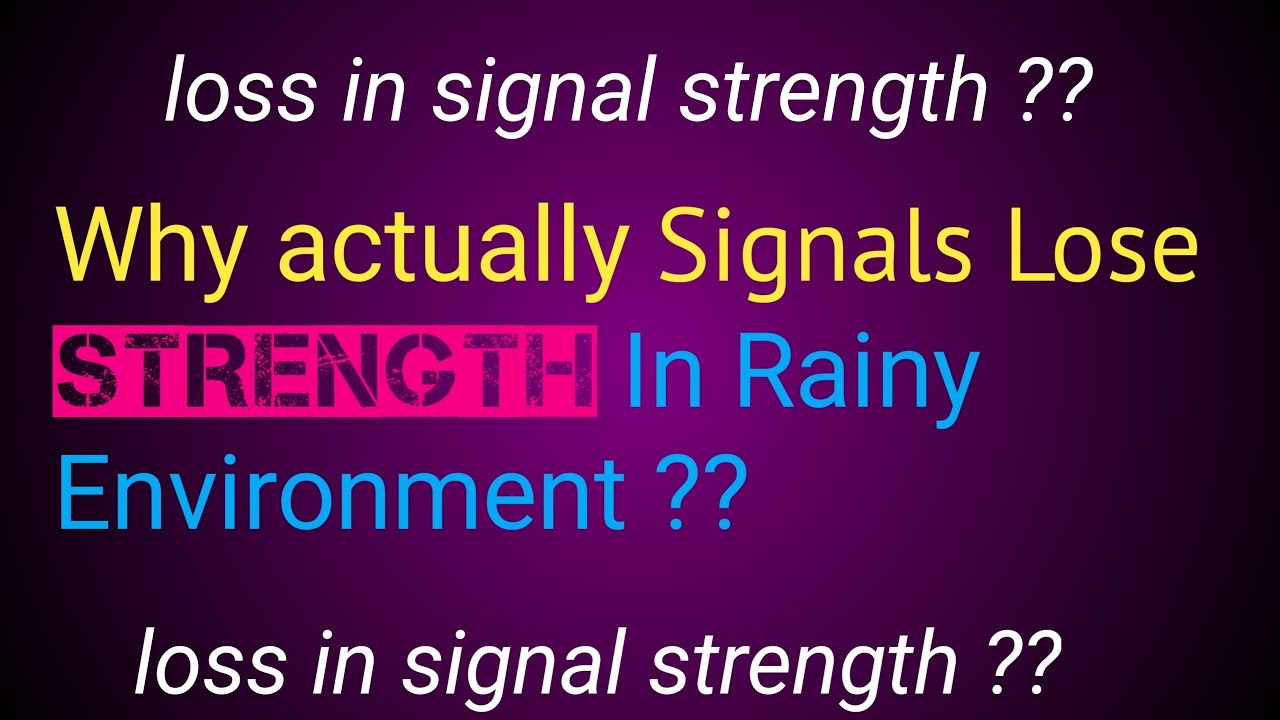 loss in signal strength ??

Why actually Signals Lose STRENGTH In Rainy Environment ??

loss in signal strength ??